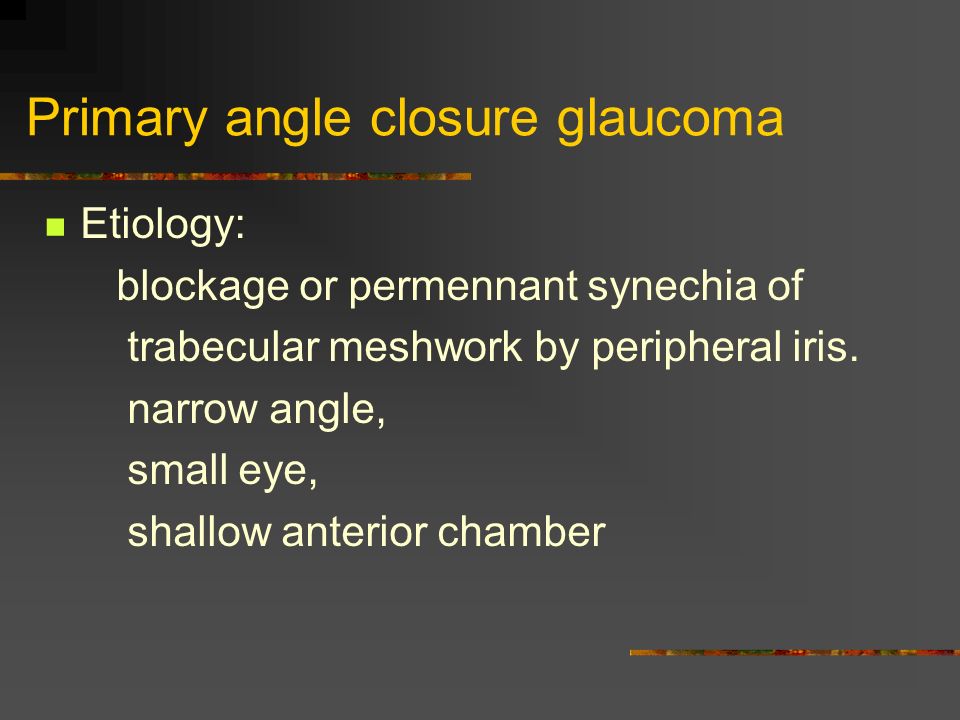 Primary angle closure glaucoma

Etiology:

blockage or permennant synechia of trabecular meshwork by peripheral iris.

narrow angle,

small eye,

shallow anterior chamber